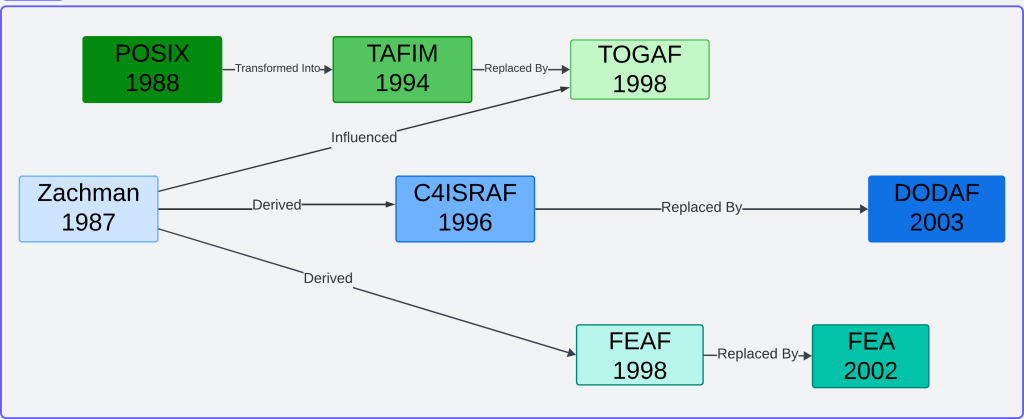 POSIX
1988

Transformed Into

TAFIM
1994

Replaced By

TOGAF
1998

Influenced

Zachman
1987

Derived

C4ISRAF
1996

Replaced By

DODAF
2003

Derived

FEAF
1998

Replaced By

FEA
2002